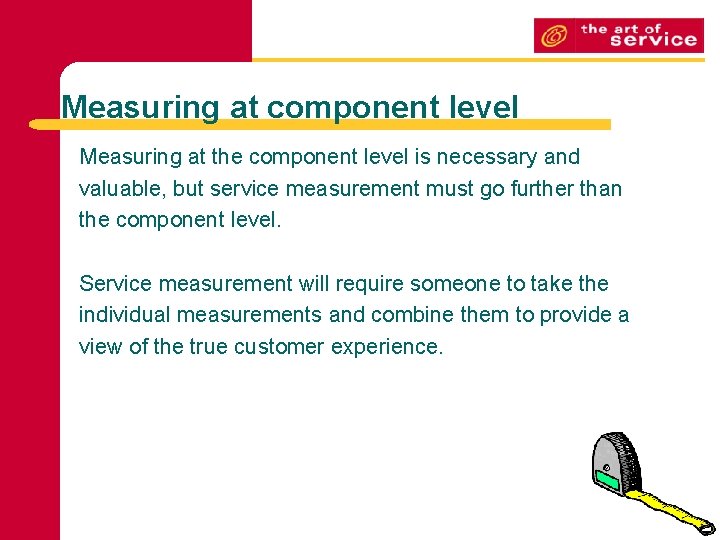 the art of service

Measuring at component level

Measuring at the component level is necessary and valuable, but service measurement must go further than the component level.

Service measurement will require someone to take the individual measurements and combine them to provide a view of the true customer experience.